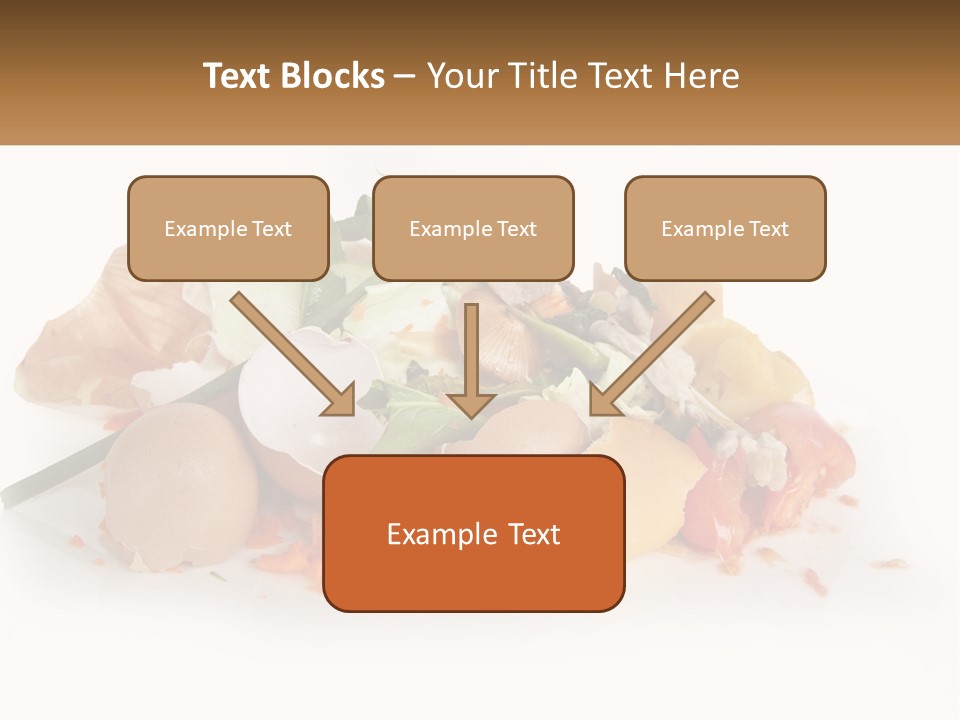 Text Blocks – Your Title Text Here

Example Text

Example Text

Example Text

Example Text